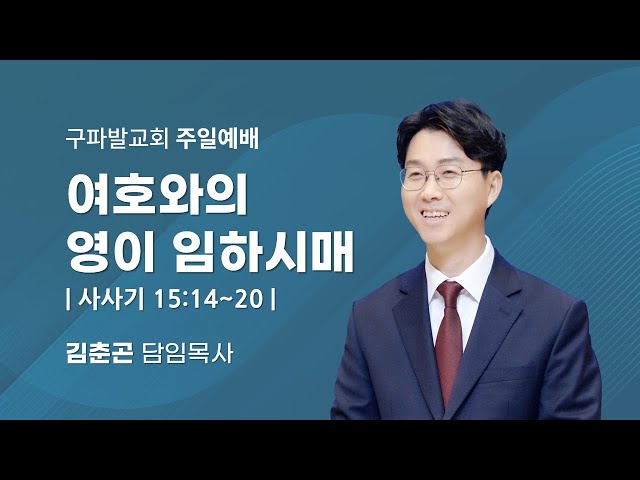 구파발교회 주일예배

여호와의
영이 임하시매

| 사사기 15:14~20 |

김춘곤 담임목사